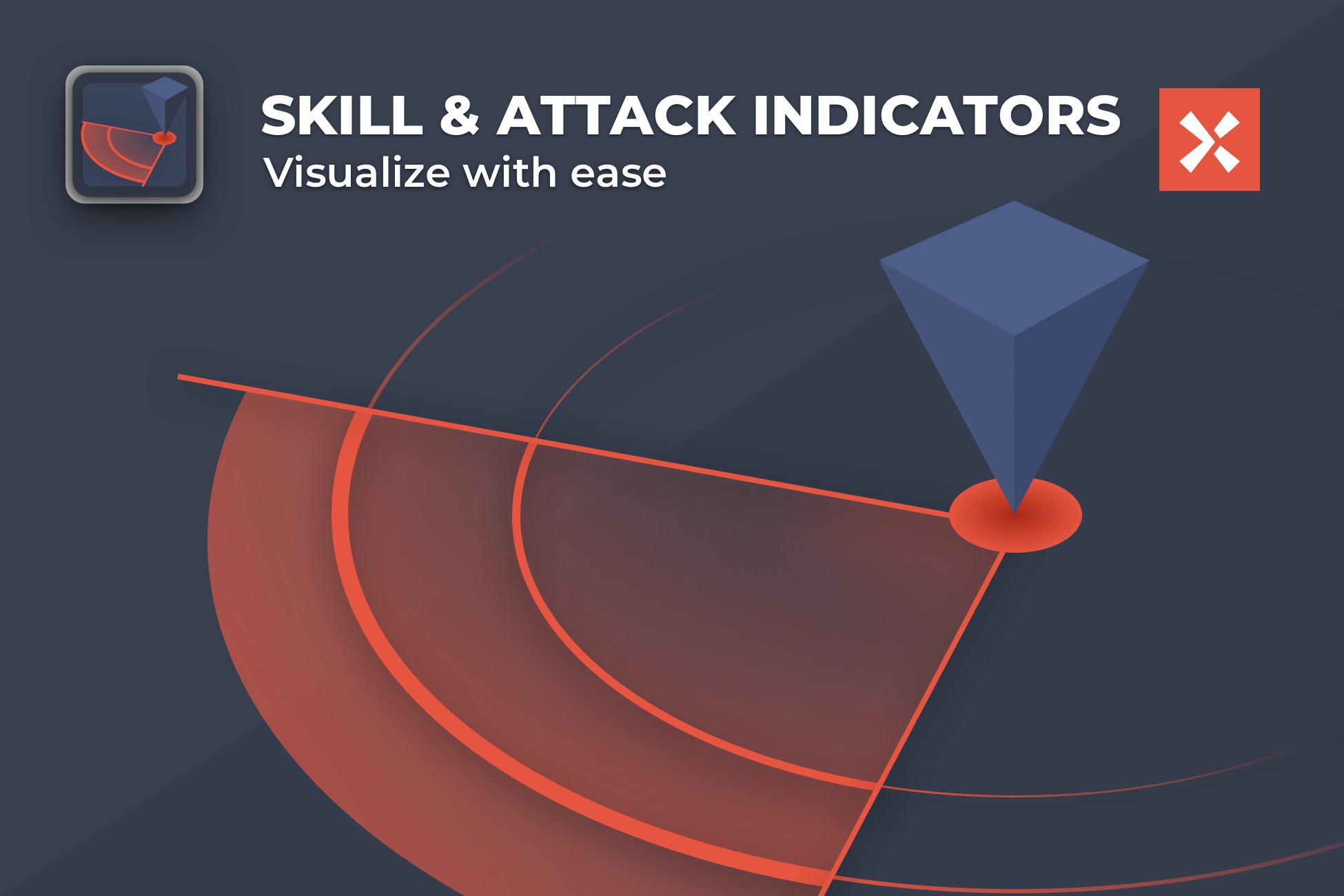 SKILL & ATTACK INDICATORS
Visualize with ease